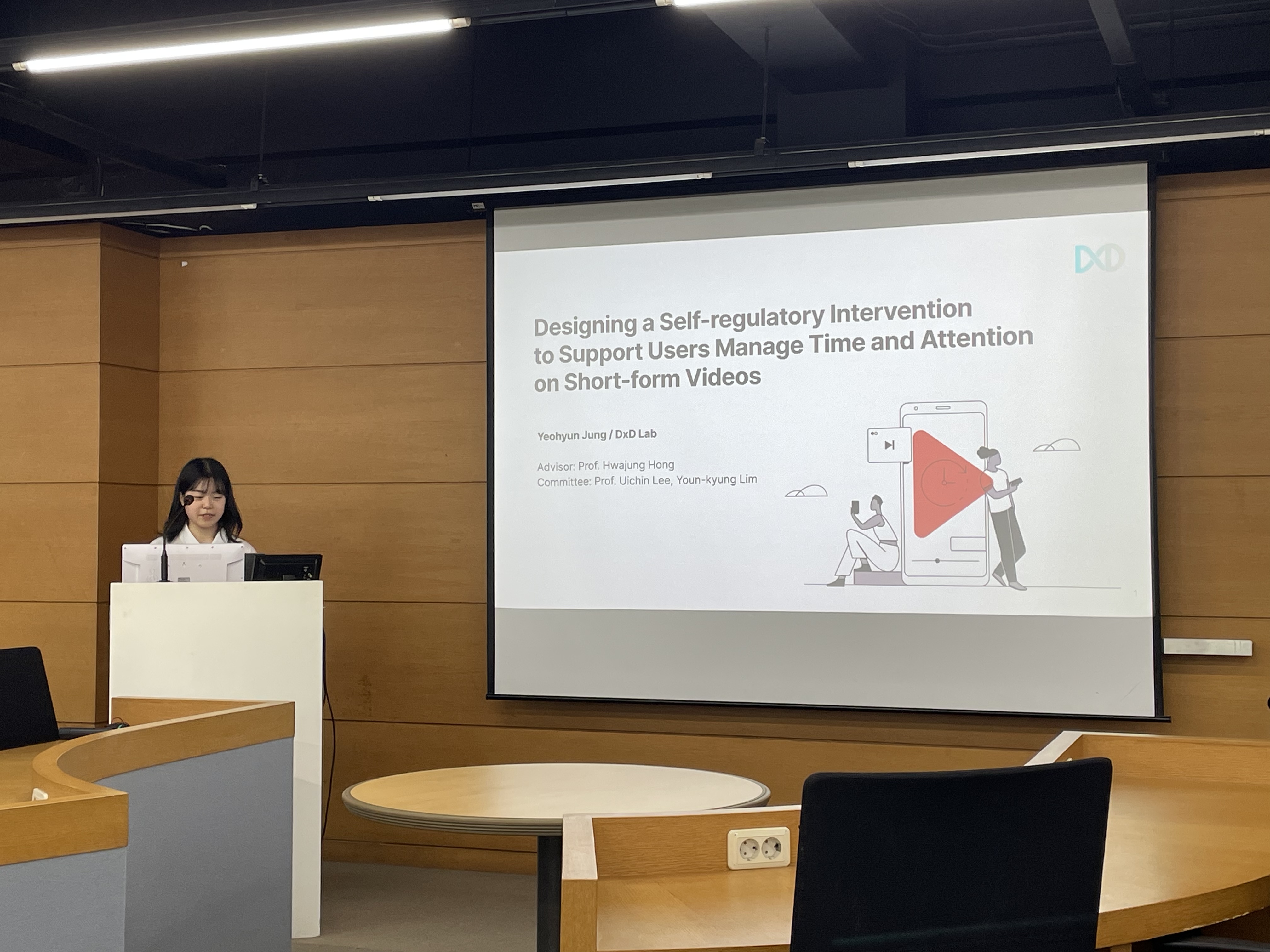 DxD

Designing a Self-regulatory Intervention to Support Users Manage Time and Attention on Short-form Videos

Yeohyun Jung / DxD Lab

Advisor: Prof. Hwajung Hong
Committee: Prof. Uichin Lee, Youn-kyung Lim

1